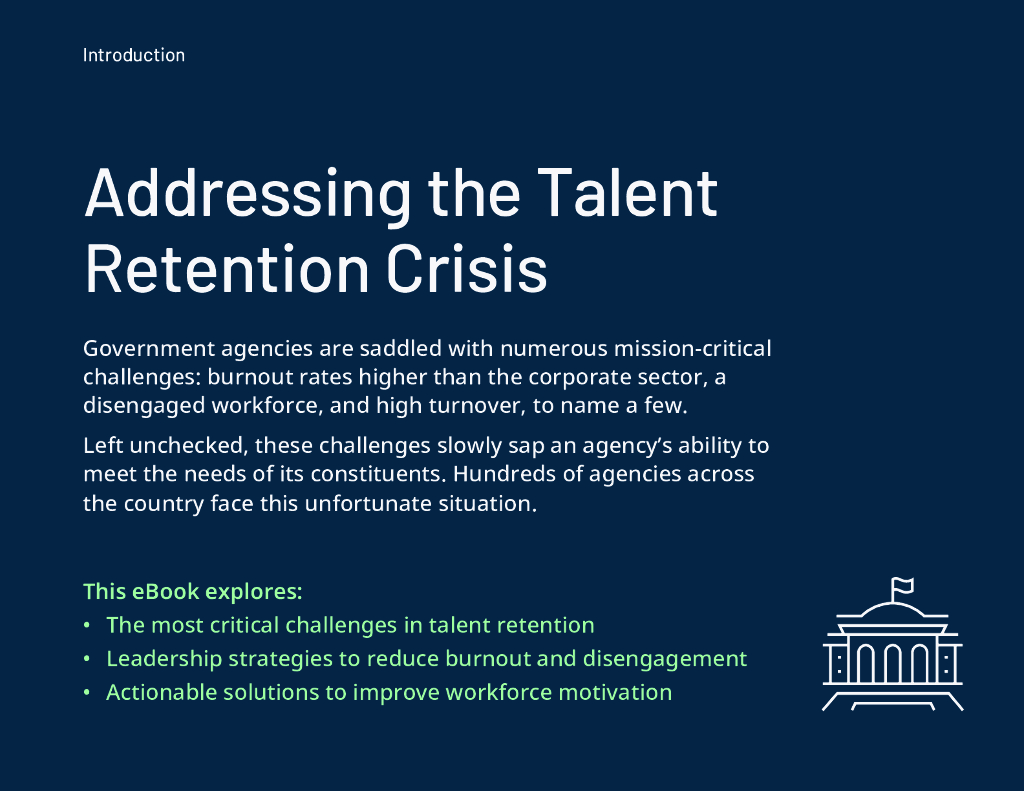 Introduction

Addressing the Talent Retention Crisis

Government agencies are saddled with numerous mission-critical challenges: burnout rates higher than the corporate sector, a disengaged workforce, and high turnover, to name a few.

Left unchecked, these challenges slowly sap an agency's ability to meet the needs of its constituents. Hundreds of agencies across the country face this unfortunate situation.

This eBook explores:
• The most critical challenges in talent retention
• Leadership strategies to reduce burnout and disengagement
• Actionable solutions to improve workforce motivation